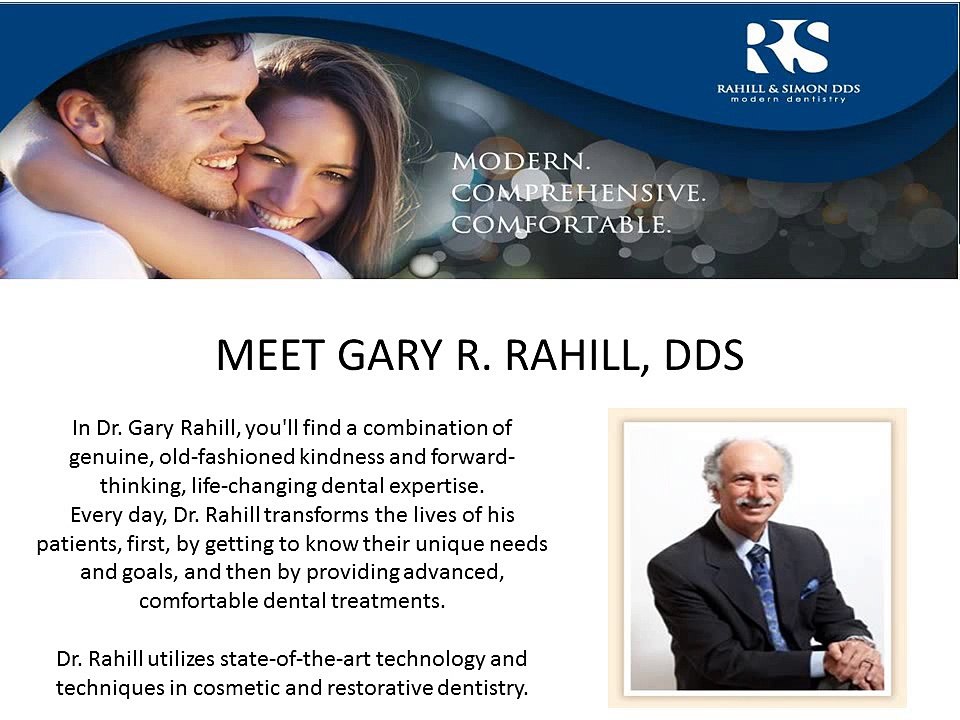 RS
RAHILL & SIMON DDS
modern dentistry

MODERN.
COMPREHENSIVE.
COMFORTABLE.

MEET GARY R. RAHILL, DDS

In Dr. Gary Rahill, you'll find a combination of genuine, old-fashioned kindness and forward-thinking, life-changing dental expertise.
Every day, Dr. Rahill transforms the lives of his patients, first, by getting to know their unique needs and goals, and then by providing advanced, comfortable dental treatments.

Dr. Rahill utilizes state-of-the-art technology and techniques in cosmetic and restorative dentistry.